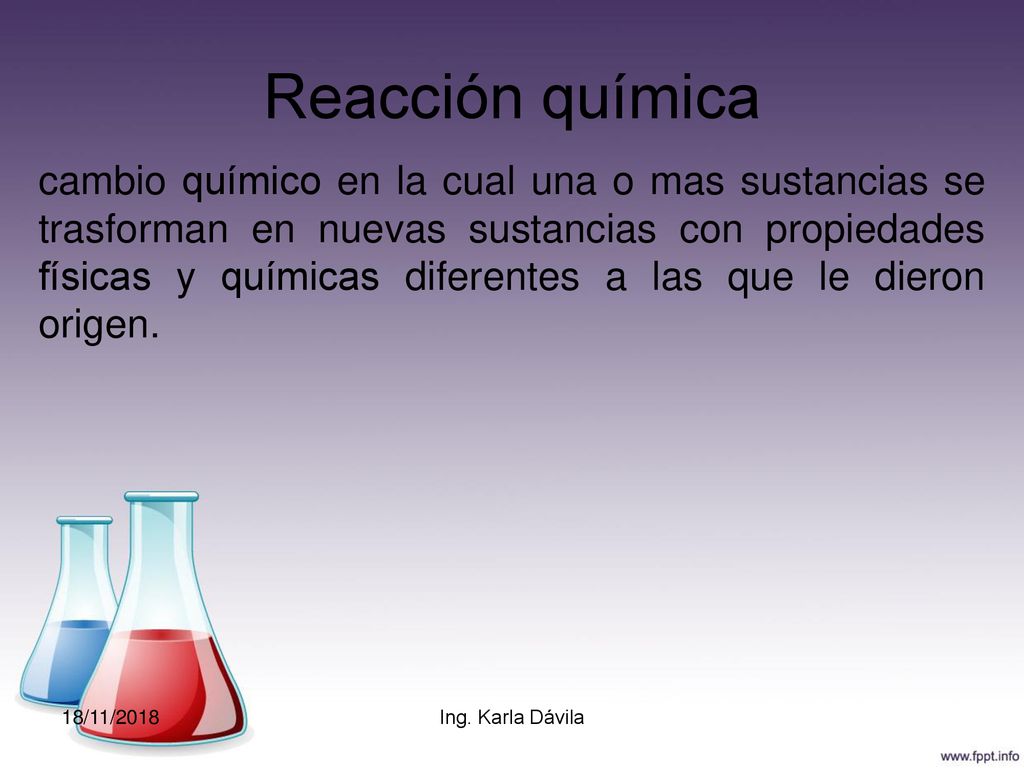 Reacción química

cambio químico en la cual una o mas sustancias se trasforman en nuevas sustancias con propiedades físicas y químicas diferentes a las que le dieron origen.

18/11/2018

Ing. Karla Dávila

www.fppt.info